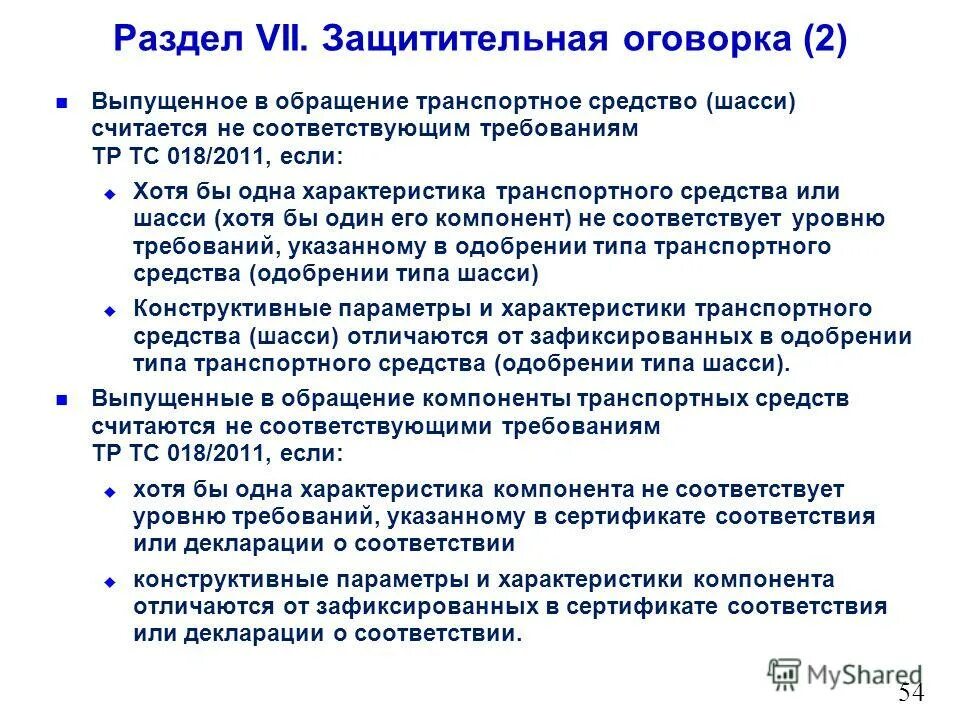 Раздел VII. Защитительная оговорка (2)

Выпущенное в обращение транспортное средство (шасси) считается не соответствующим требованиям ТР ТС 018/2011, если:

Хотя бы одна характеристика транспортного средства или шасси (хотя бы один его компонент) не соответствует уровню требований, указанному в одобрении типа транспортного средства (одобрении типа шасси)

Конструктивные параметры и характеристики транспортного средства (шасси) отличаются от зафиксированных в одобрении типа транспортного средства (одобрении типа шасси).

Выпущенные в обращение компоненты транспортных средств считаются не соответствующими требованиям ТР ТС 018/2011, если:

хотя бы одна характеристика компонента не соответствует уровню требований, указанному в сертификате соответствия или декларации о соответствии

конструктивные параметры и характеристики компонента отличаются от зафиксированных в сертификате соответствия или декларации о соответствии.

MyShared

54